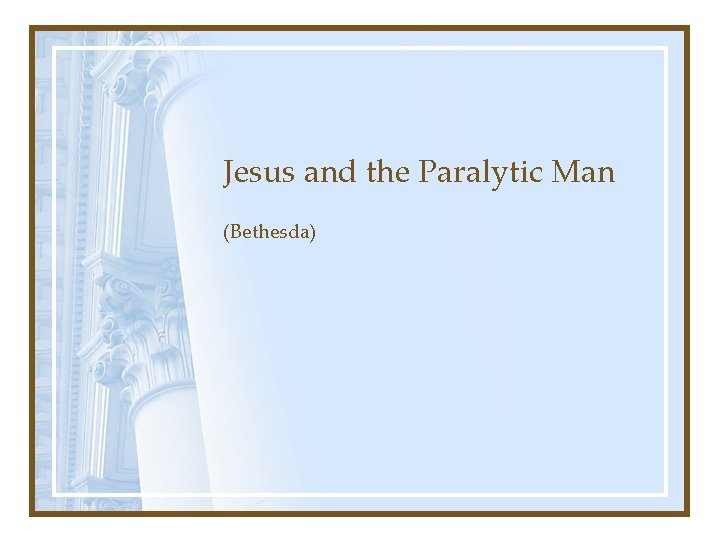 Jesus and the Paralytic Man

(Bethesda)